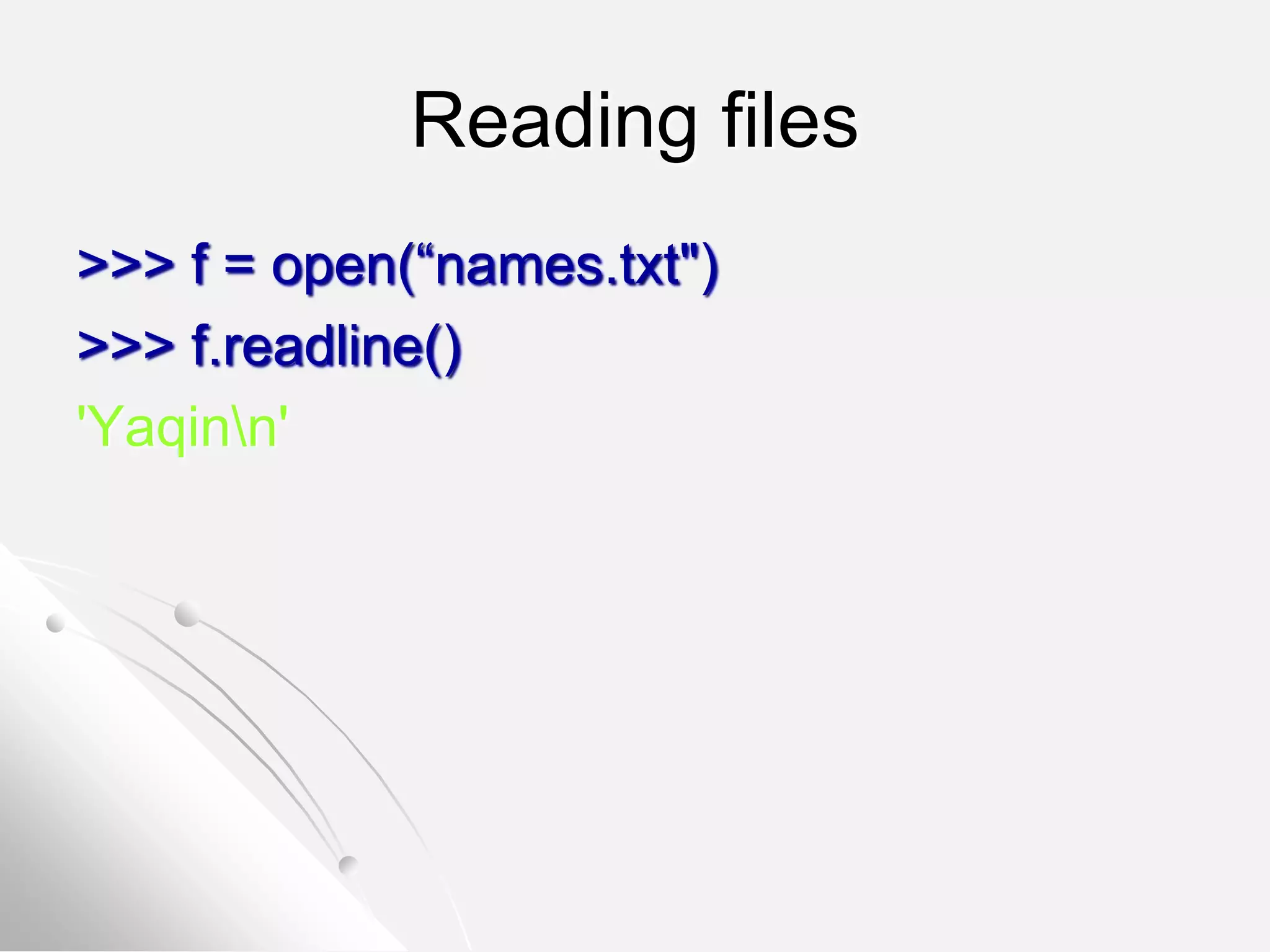 Reading files

>>> f = open(“names.txt")

>>> f.readline()

'Yaqin\n'